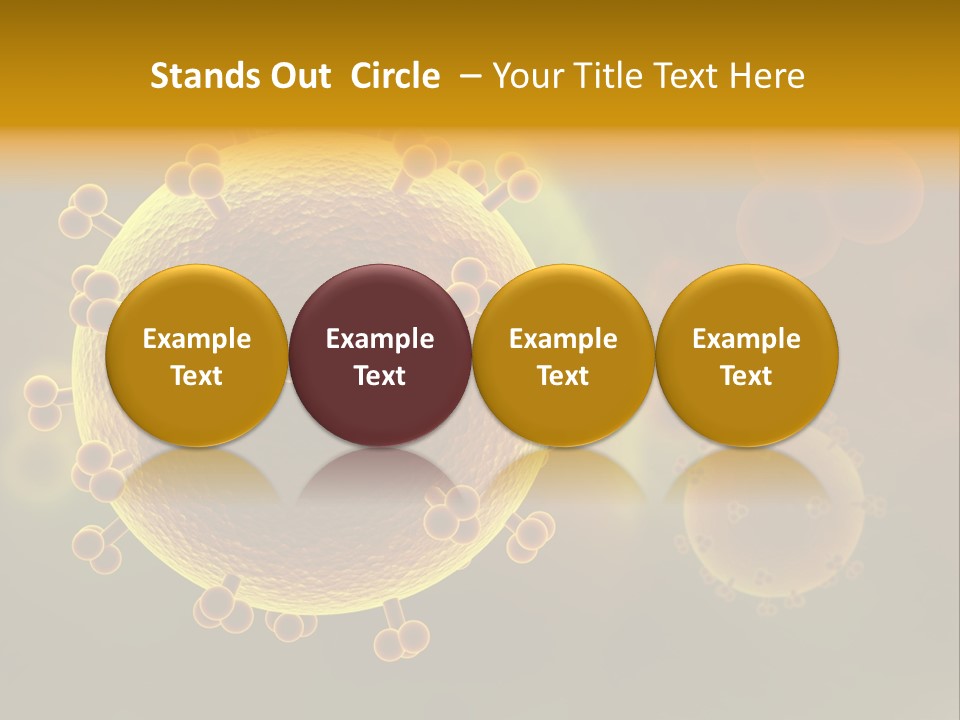 Stands Out Circle – Your Title Text Here

Example Text

Example Text

Example Text

Example Text